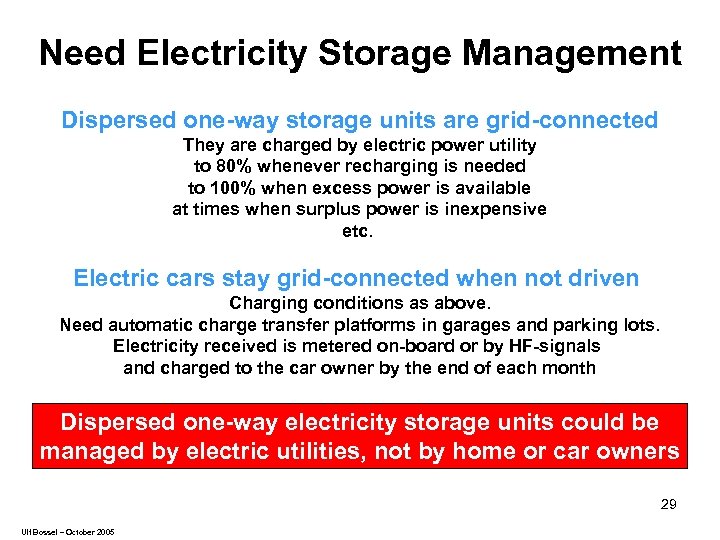 Need Electricity Storage Management

Dispersed one-way storage units are grid-connected
They are charged by electric power utility
to 80% whenever recharging is needed
to 100% when excess power is available
at times when surplus power is inexpensive
etc.

Electric cars stay grid-connected when not driven
Charging conditions as above.
Need automatic charge transfer platforms in garages and parking lots.
Electricity received is metered on-board or by HF-signals
and charged to the car owner by the end of each month

Dispersed one-way electricity storage units could be managed by electric utilities, not by home or car owners

29

Ulf Bossel – October 2005